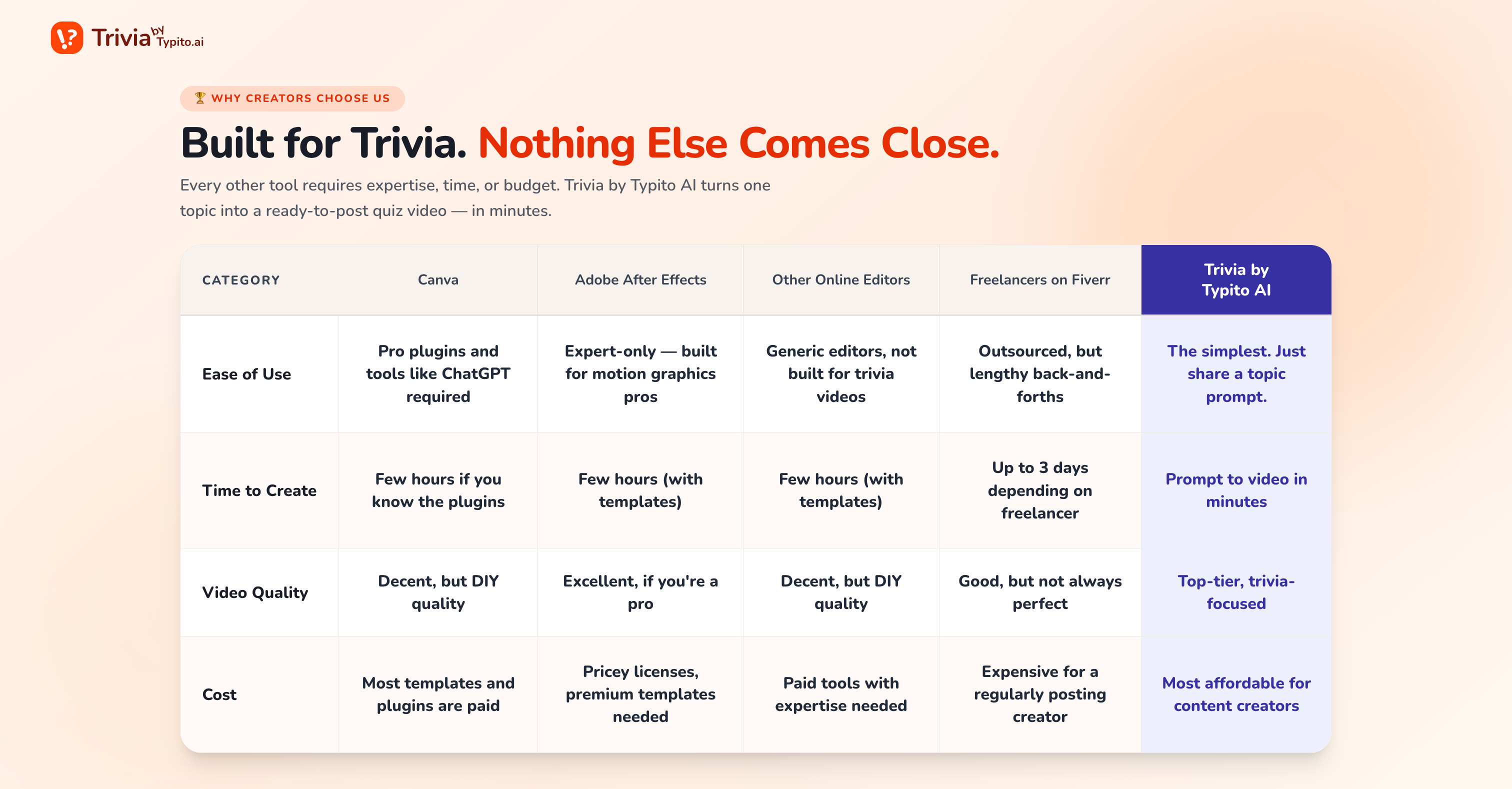 Trivia by Typito.ai

🏆 WHY CREATORS CHOOSE US

Built for Trivia. Nothing Else Comes Close.

Every other tool requires expertise, time, or budget. Trivia by Typito AI turns one topic into a ready-to-post quiz video — in minutes.

| CATEGORY | Canva | Adobe After Effects | Other Online Editors | Freelancers on Fiverr | Trivia by Typito AI |
|---|---|---|---|---|---|
| Ease of Use | Pro plugins and tools like ChatGPT required | Expert-only — built for motion graphics pros | Generic editors, not built for trivia videos | Outsourced, but lengthy back-and-forths | The simplest. Just share a topic prompt. |
| Time to Create | Few hours if you know the plugins | Few hours (with templates) | Few hours (with templates) | Up to 3 days depending on freelancer | Prompt to video in minutes |
| Video Quality | Decent, but DIY quality | Excellent, if you're a pro | Decent, but DIY quality | Good, but not always perfect | Top-tier, trivia-focused |
| Cost | Most templates and plugins are paid | Pricey licenses, premium templates needed | Paid tools with expertise needed | Expensive for a regularly posting creator | Most affordable for content creators |